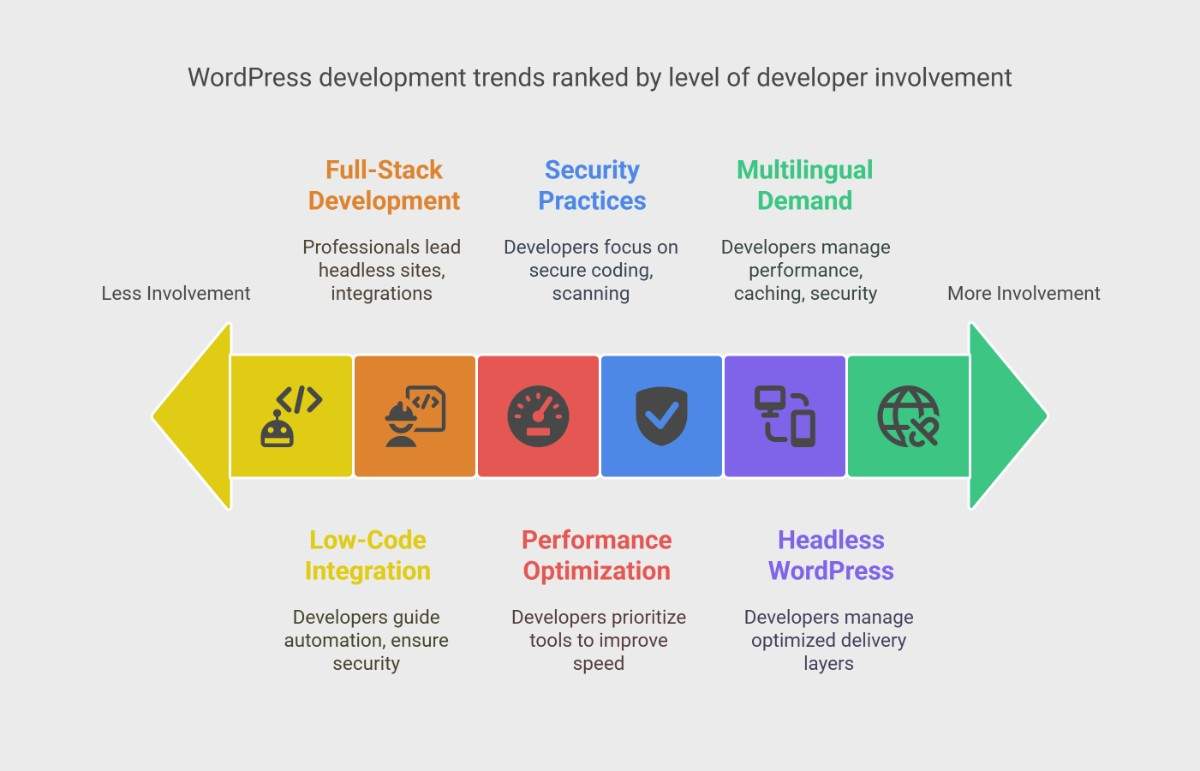 WordPress development trends ranked by level of developer involvement

Full-Stack Development

Professionals lead headless sites, integrations

Security Practices

Developers focus on secure coding, scanning

Multilingual Demand

Developers manage performance, caching, security

Less Involvement

More Involvement

Low-Code Integration

Developers guide automation, ensure security

Performance Optimization

Developers prioritize tools to improve speed

Headless WordPress

Developers manage optimized delivery layers